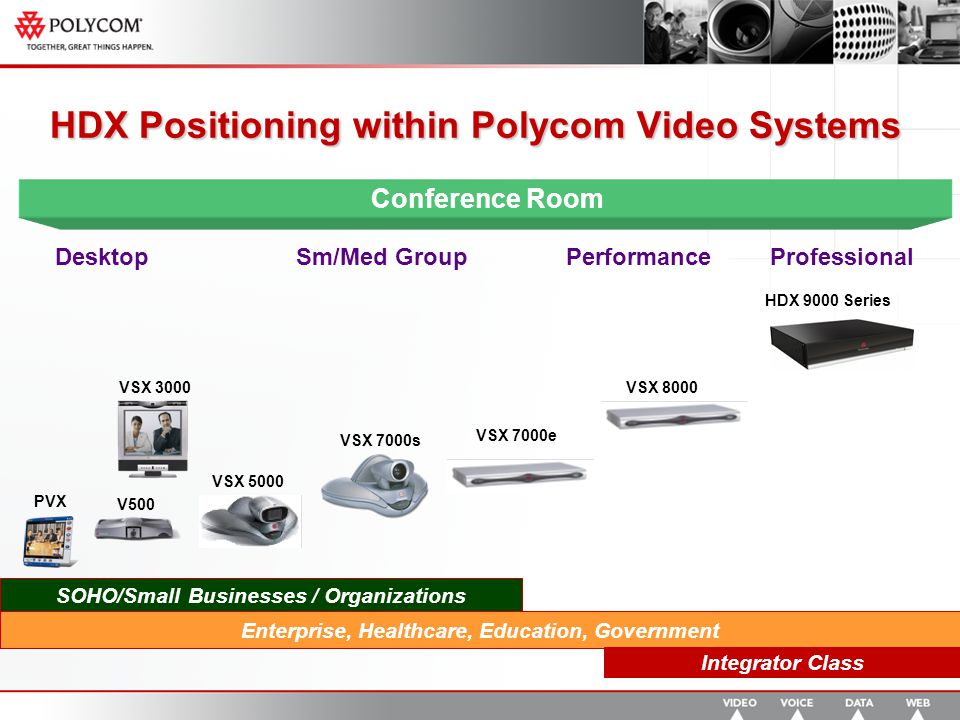 POLYCOM
TOGETHER, GREAT THINGS HAPPEN.

HDX Positioning within Polycom Video Systems

Conference Room

Desktop

Sm/Med Group

Performance

Professional

HDX 9000 Series

VSX 3000

VSX 8000

VSX 7000s

VSX 7000e

VSX 5000

PVX

V500

SOHO/Small Businesses / Organizations

Enterprise, Healthcare, Education, Government

Integrator Class

VIDEO VOICE DATA WEB